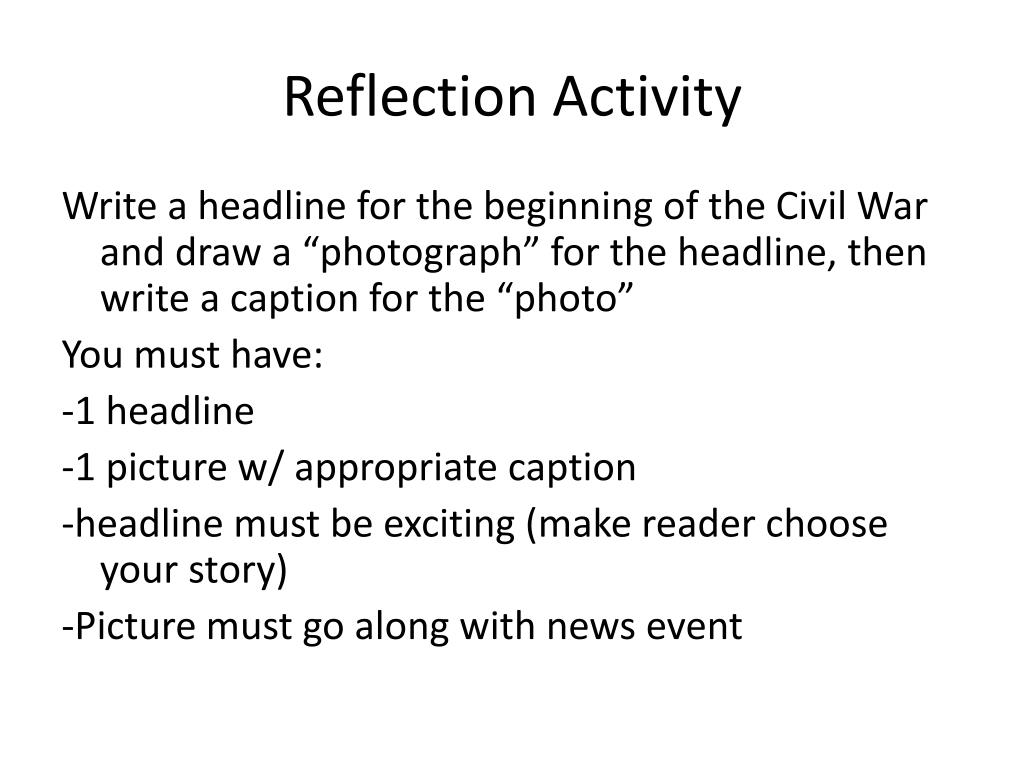 Reflection Activity

Write a headline for the beginning of the Civil War and draw a “photograph” for the headline, then write a caption for the “photo”

You must have:

-1 headline

-1 picture w/ appropriate caption

-headline must be exciting (make reader choose your story)

-Picture must go along with news event